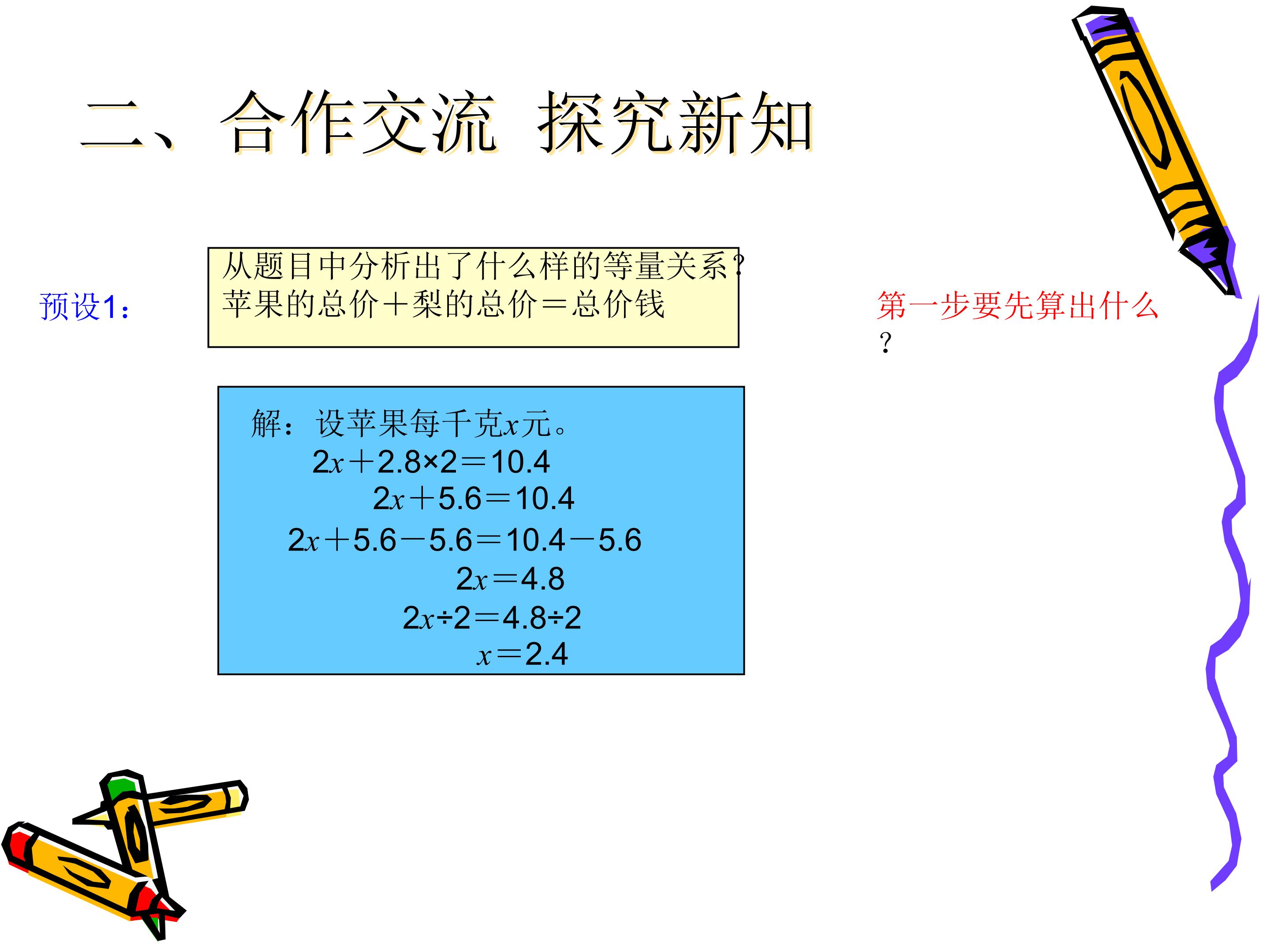 二、合作交流 探究新知

预设1：

从题目中分析出了什么样的等量关系？
苹果的总价＋梨的总价＝总价钱

第一步要先算出什么？

解：设苹果每千克$x$元。
$2x+2.8\times2=10.4$
$2x+5.6=10.4$
$2x+5.6-5.6=10.4-5.6$
$2x=4.8$
$2x\div2=4.8\div2$
$x=2.4$